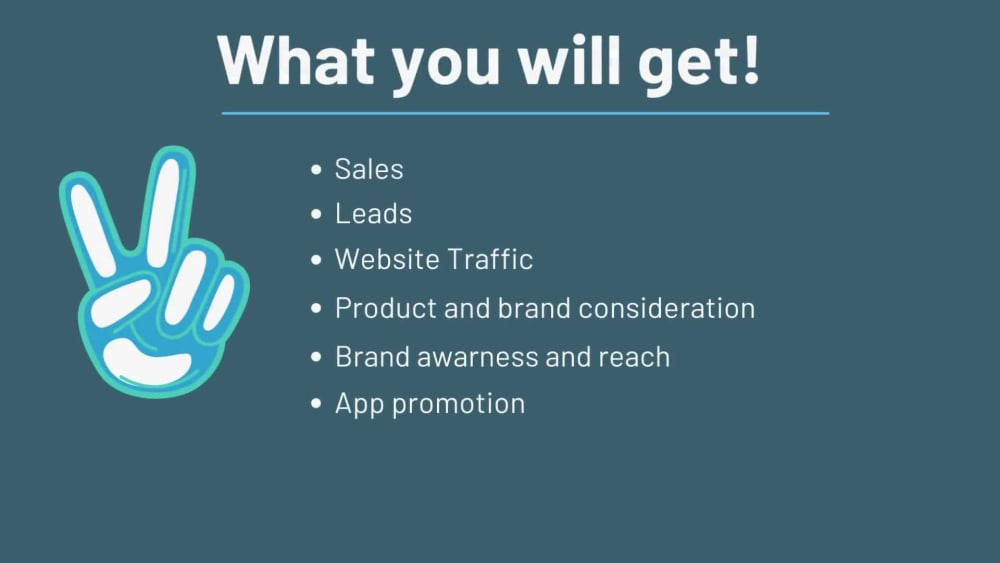 What you will get!

• Sales
• Leads
• Website Traffic
• Product and brand consideration
• Brand awarness and reach
• App promotion